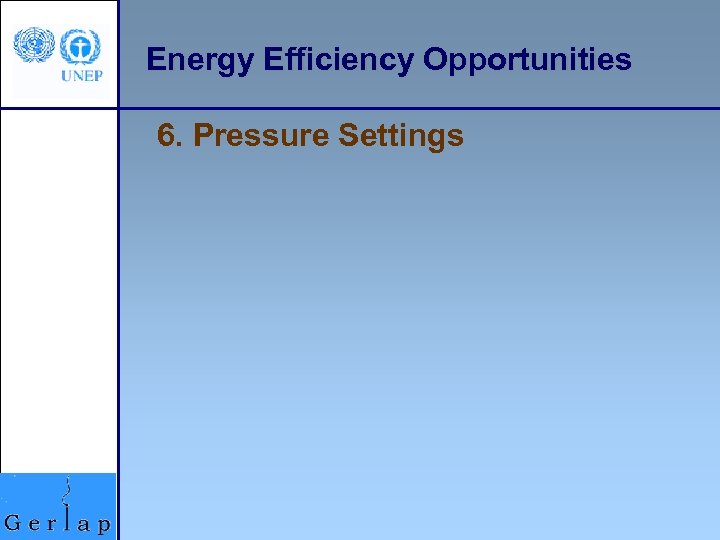 UNEP

Energy Efficiency Opportunities

6. Pressure Settings

Gerlap